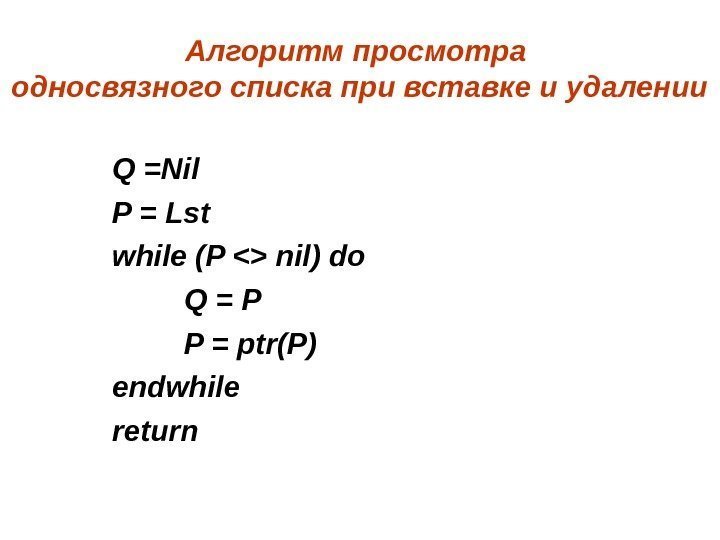 Алгоритм просмотра односвязного списка при вставке и удалении

Q =Nil
P = Lst
while (P <> nil) do
Q = P
P = ptr(P)
endwhile
return